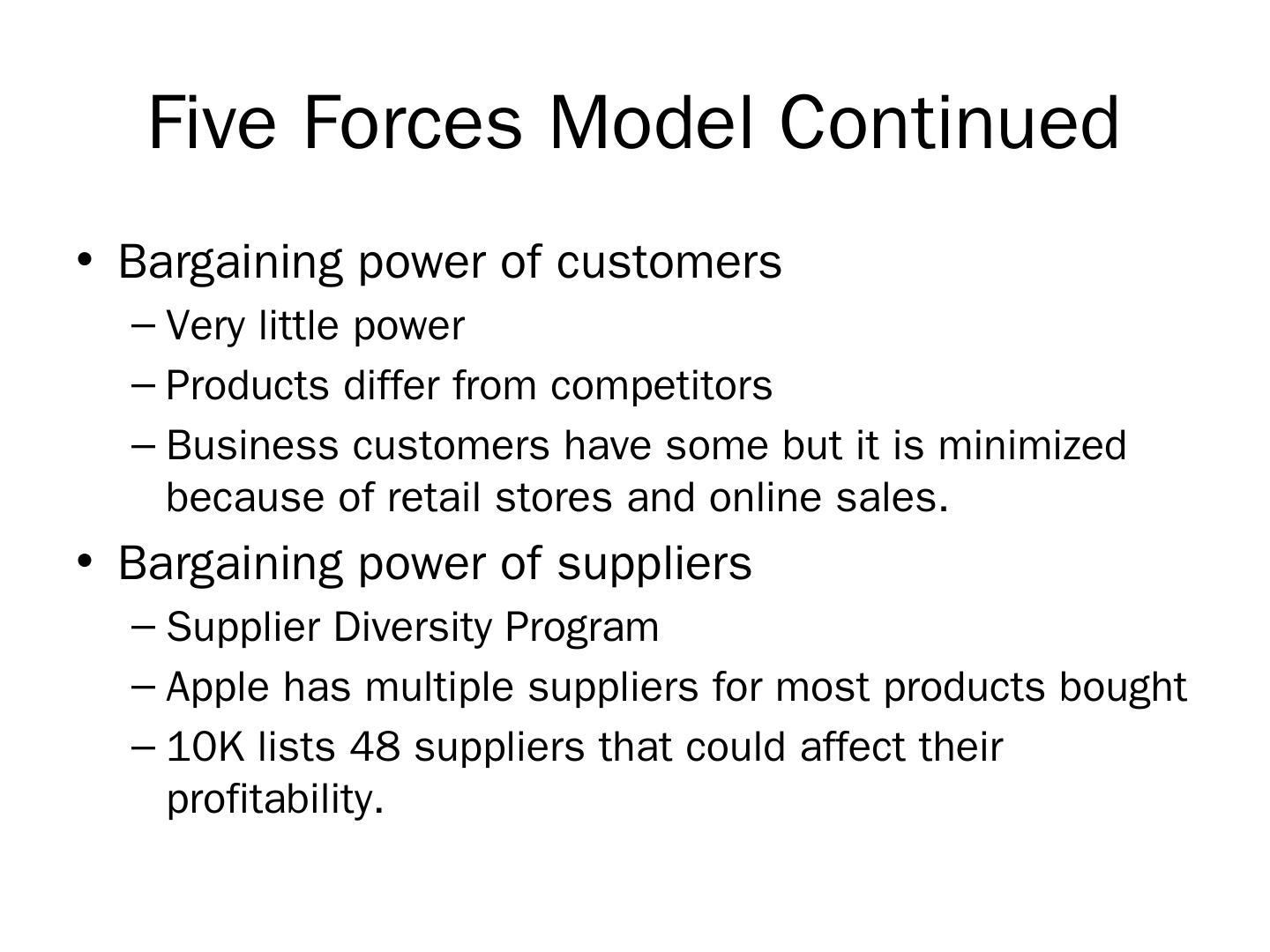 Five Forces Model Continued

• Bargaining power of customers
– Very little power
– Products differ from competitors
– Business customers have some but it is minimized because of retail stores and online sales.

• Bargaining power of suppliers
– Supplier Diversity Program
– Apple has multiple suppliers for most products bought
– 10K lists 48 suppliers that could affect their profitability.